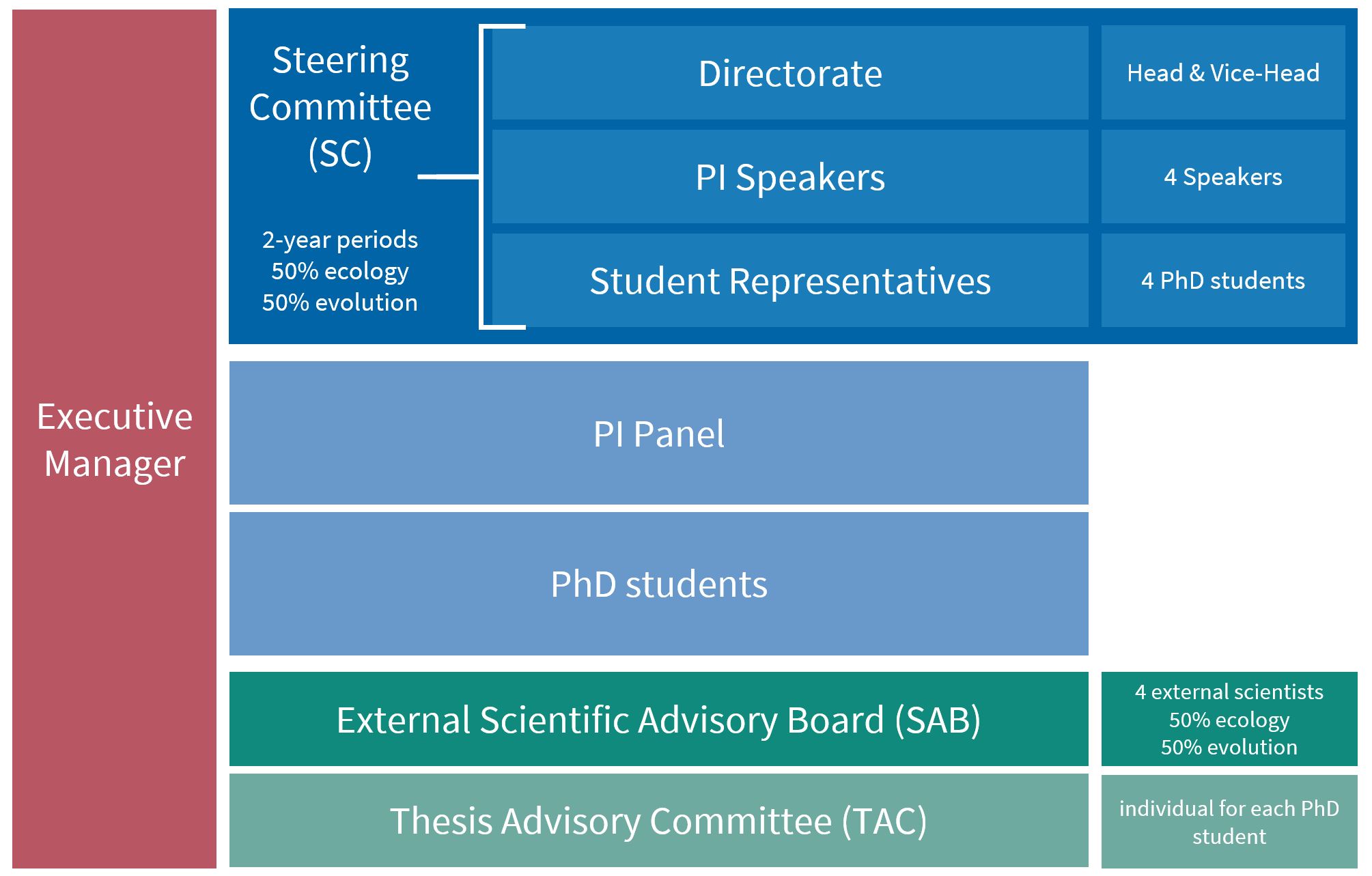 Executive Manager

Steering Committee (SC)

2-year periods
50% ecology
50% evolution

Directorate

Head & Vice-Head

PI Speakers

4 Speakers

Student Representatives

4 PhD students

PI Panel

PhD students

External Scientific Advisory Board (SAB)

4 external scientists
50% ecology
50% evolution

Thesis Advisory Committee (TAC)

individual for each PhD student